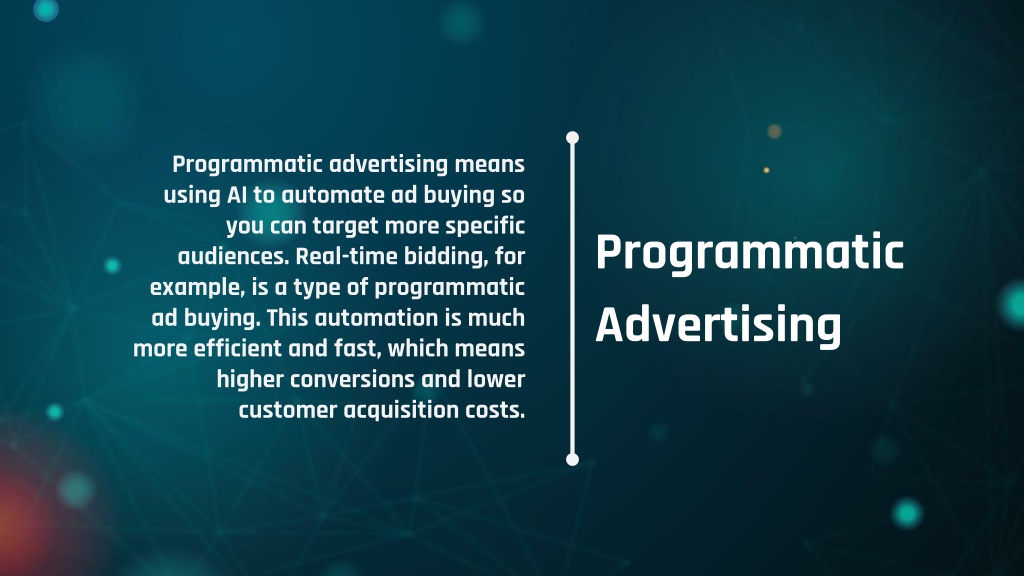 Programmatic advertising means using AI to automate ad buying so you can target more specific audiences. Real-time bidding, for example, is a type of programmatic ad buying. This automation is much more efficient and fast, which means higher conversions and lower customer acquisition costs.

Programmatic Advertising